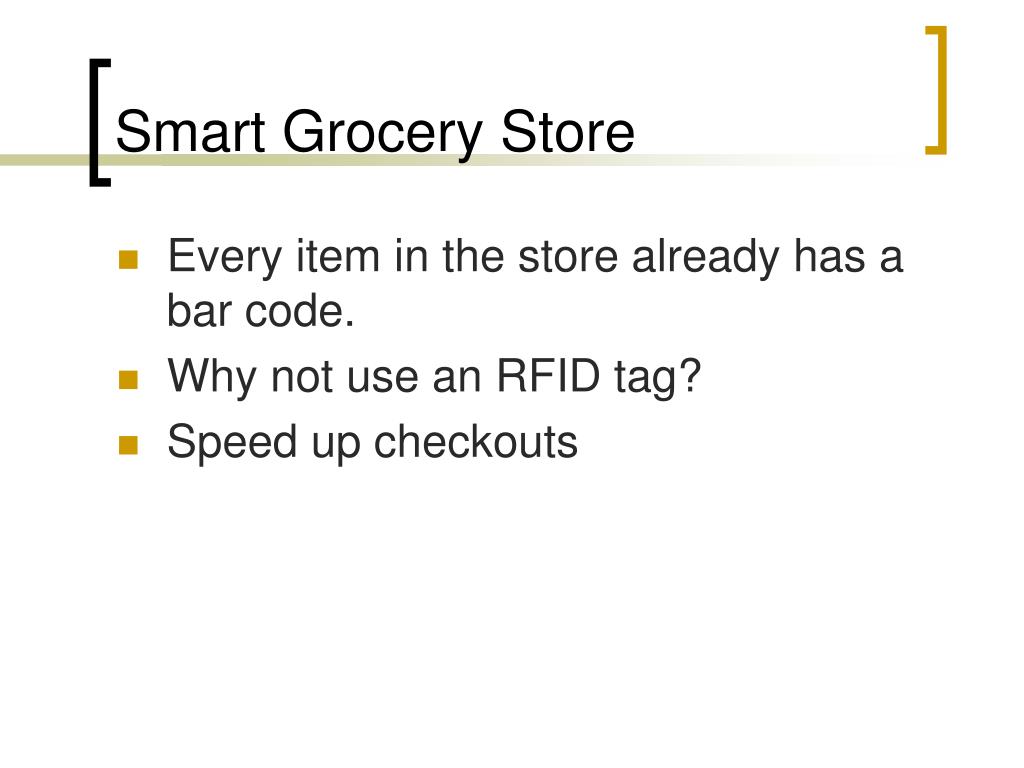 Smart Grocery Store

- Every item in the store already has a bar code.
- Why not use an RFID tag?
- Speed up checkouts